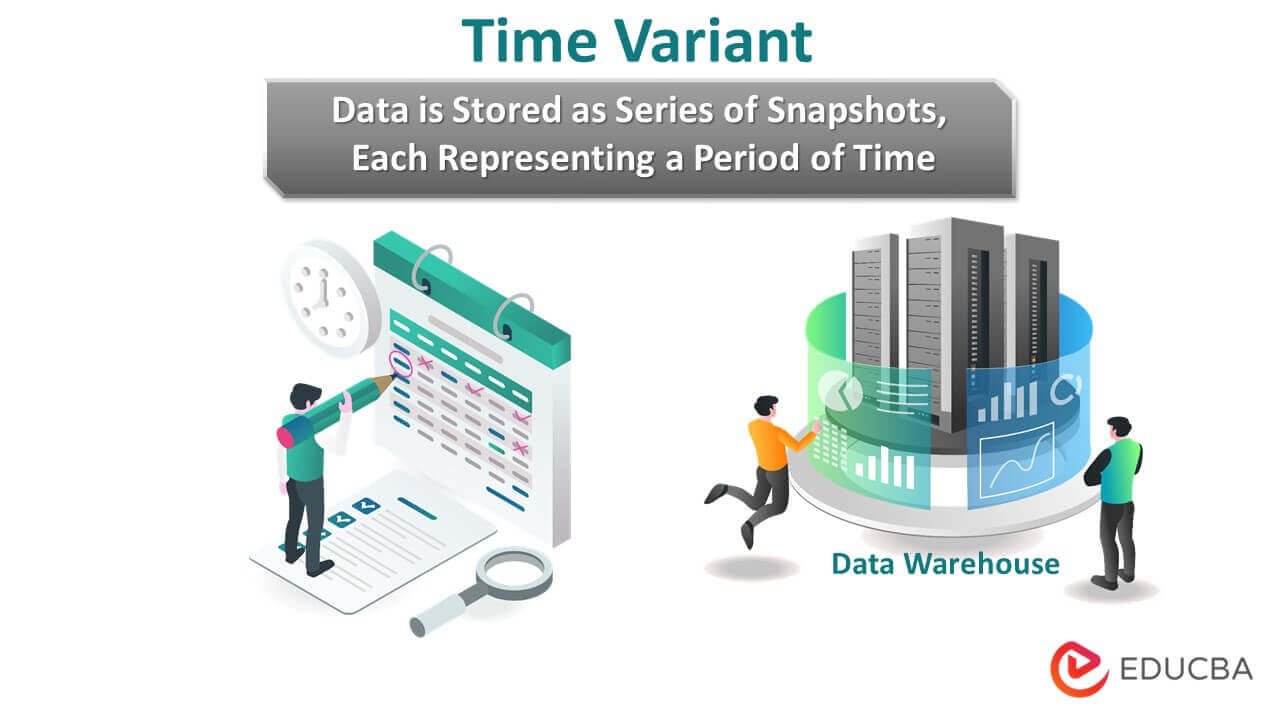 Time Variant

Data is Stored as Series of Snapshots, Each Representing a Period of Time

Data Warehouse

EDUCBA